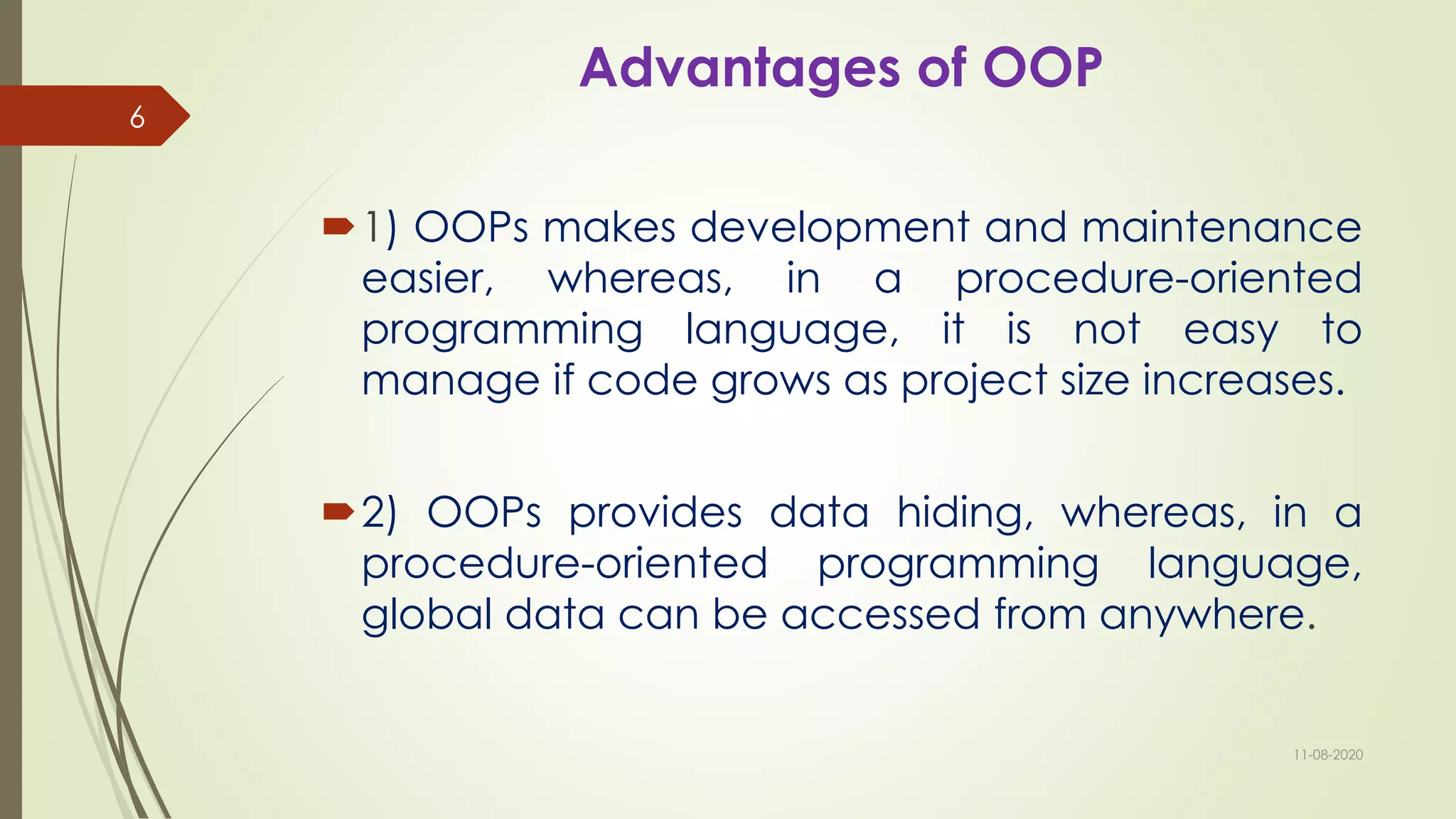 Advantages of OOP

6

1) OOPs makes development and maintenance easier, whereas, in a procedure-oriented programming language, it is not easy to manage if code grows as project size increases.

2) OOPs provides data hiding, whereas, in a procedure-oriented programming language, global data can be accessed from anywhere.

11-08-2020